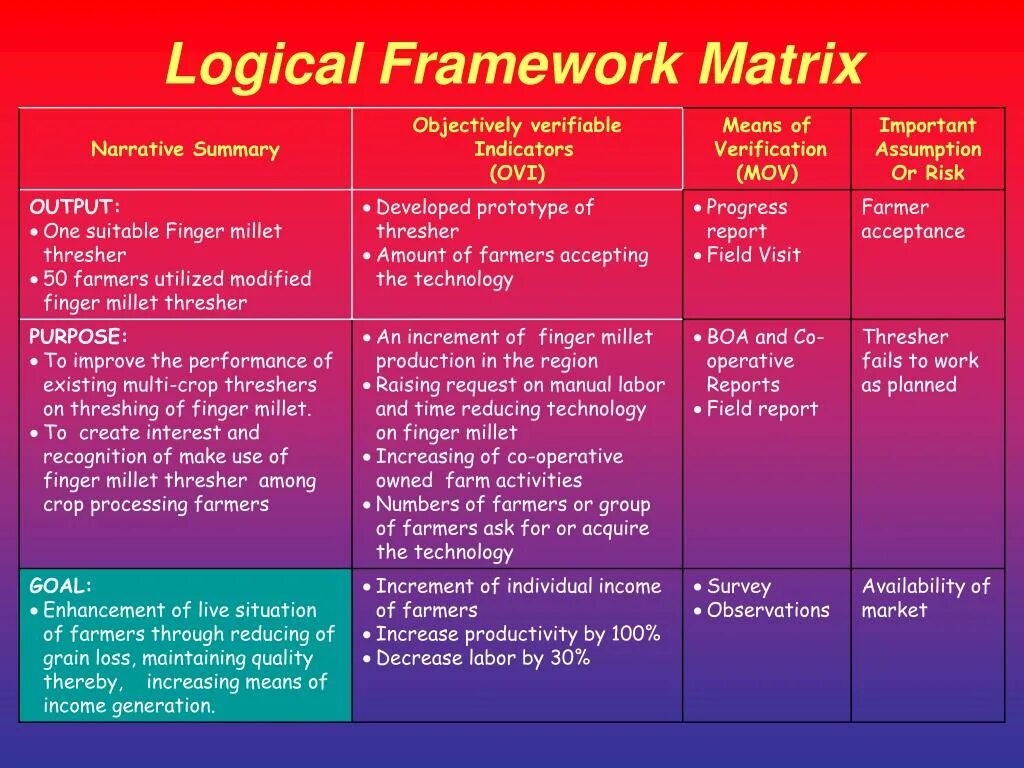 Logical Framework Matrix

| Narrative Summary | Objectively verifiable Indicators (OVI) | Means of Verification (MOV) | Important Assumption Or Risk |
|---|---|---|---|
| OUTPUT: • One suitable Finger millet thresher • 50 farmers utilized modified finger millet thresher | • Developed prototype of thresher • Amount of farmers accepting the technology | • Progress report • Field Visit | Farmer acceptance |
| PURPOSE: • To improve the performance of existing multi-crop threshers on threshing of finger millet. • To create interest and recognition of make use of finger millet thresher among crop processing farmers | • An increment of finger millet production in the region • Raising request on manual labor and time reducing technology on finger millet • Increasing of co-operative owned farm activities • Numbers of farmers or group of farmers ask for or acquire the technology | • BOA and Co-operative Reports • Field report | Thresher fails to work as planned |
| GOAL: • Enhancement of live situation of farmers through reducing of grain loss, maintaining quality thereby, increasing means of income generation. | • Increment of individual income of farmers • Increase productivity by 100% • Decrease labor by 30% | • Survey • Observations | Availability of market |